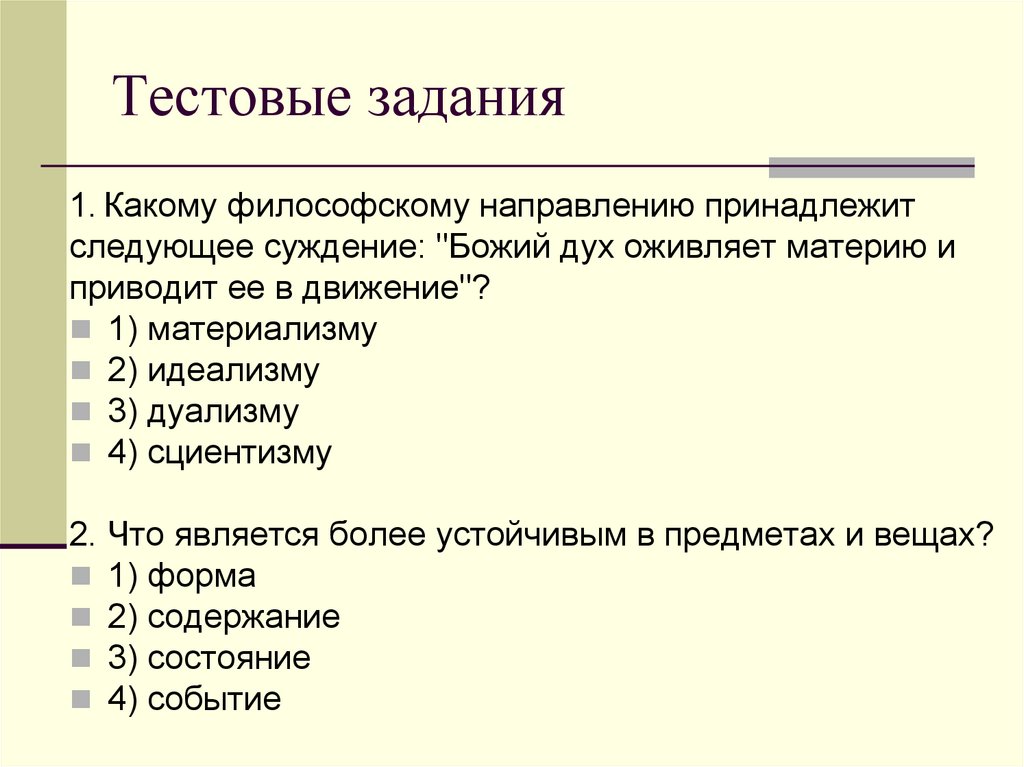 Тестовые задания

1. Какому философскому направлению принадлежит следующее суждение: "Божий дух оживляет материю и приводит ее в движение"?

1) материализму
2) идеализму
3) дуализму
4) сциентизму

2. Что является более устойчивым в предметах и вещах?

1) форма
2) содержание
3) состояние
4) событие